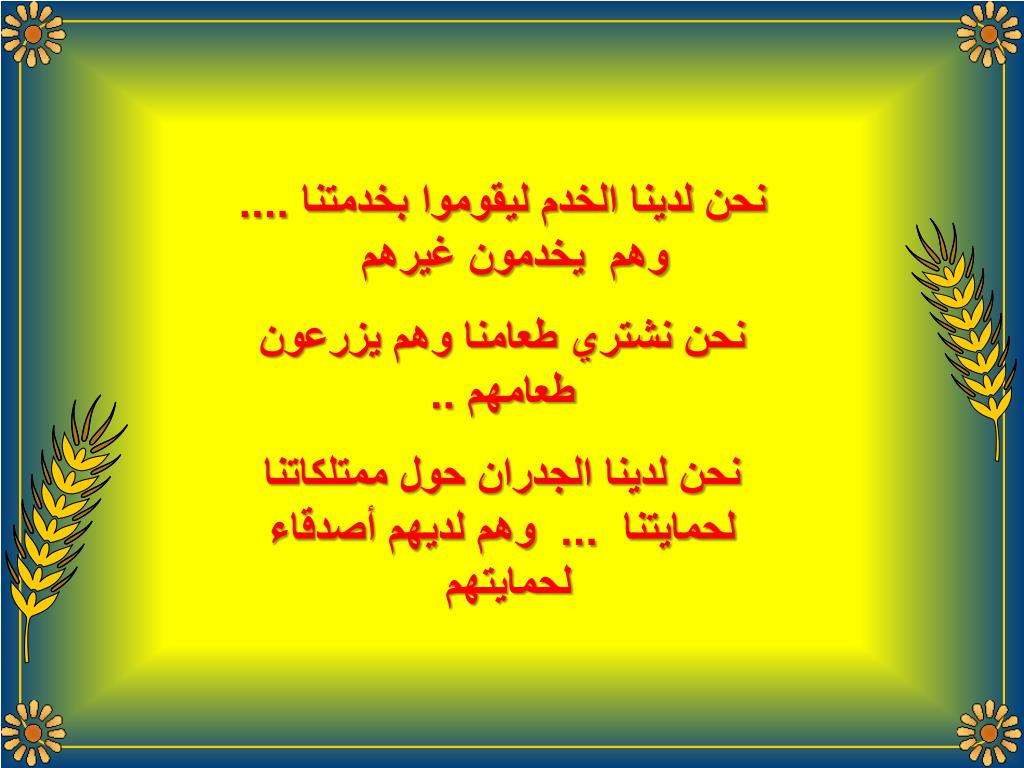 نحن لدينا الخدم ليقوموا بخدمتنا .... وهم يخدمون غيرهم

نحن نشتري طعامنا وهم يزرعون طعامهم ..

نحن لدينا الجدران حول ممتلكاتنا لحمايتنا ... وهم لديهم أصدقاء لحمايتهم